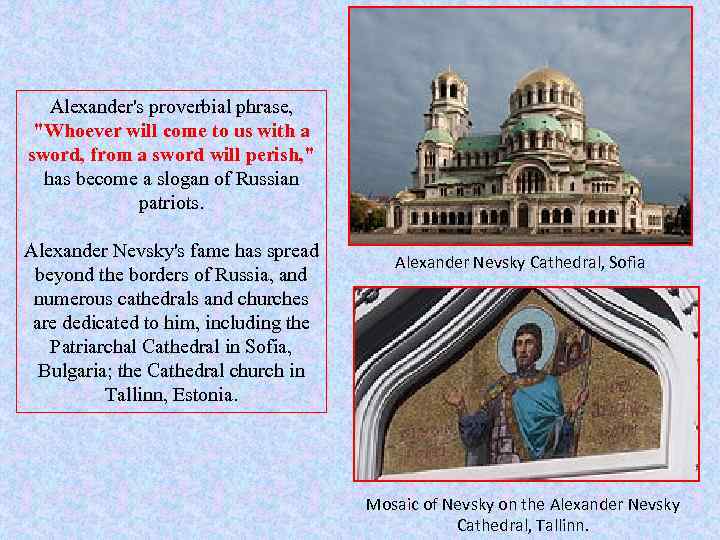 Alexander's proverbial phrase, "Whoever will come to us with a sword, from a sword will perish," has become a slogan of Russian patriots.

Alexander Nevsky's fame has spread beyond the borders of Russia, and numerous cathedrals and churches are dedicated to him, including the Patriarchal Cathedral in Sofia, Bulgaria; the Cathedral church in Tallinn, Estonia.

Alexander Nevsky Cathedral, Sofia

Mosaic of Nevsky on the Alexander Nevsky Cathedral, Tallinn.